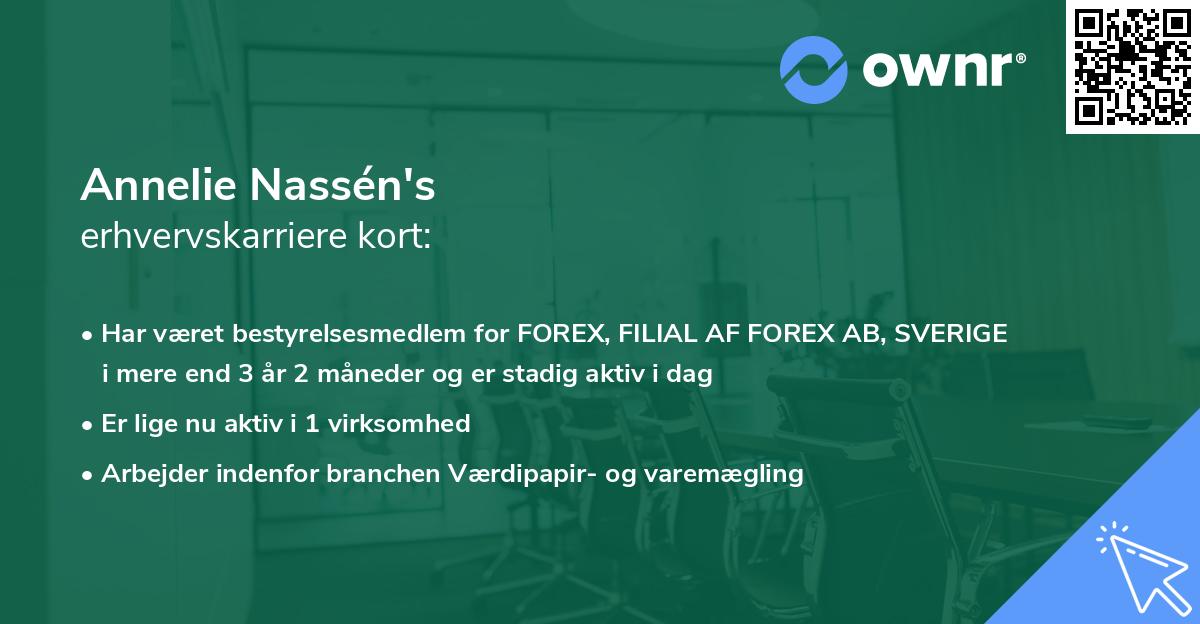 ownr®

Annelie Nassén's
erhvervskarriere kort:

• Har været bestyrelsesmedlem for FOREX, FILIAL AF FOREX AB, SVERIGE i mere end 3 år 2 måneder og er stadig aktiv i dag

• Er lige nu aktiv i 1 virksomhed

• Arbejder indenfor branchen Værdipapir- og varemægling